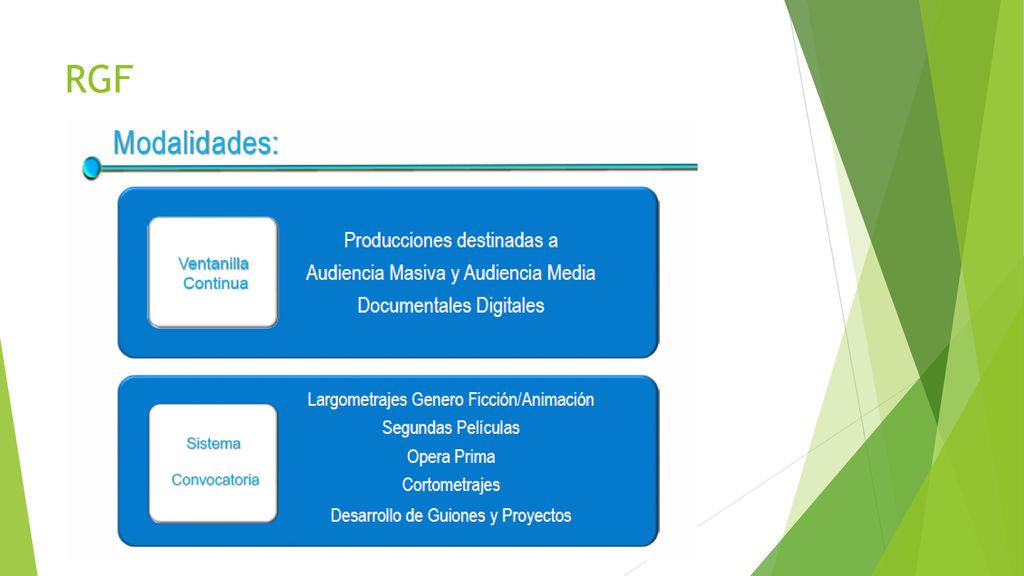 RGF

Modalidades:

Ventanilla Continua

Producciones destinadas a
Audiencia Masiva y Audiencia Media
Documentales Digitales

Sistema

Convocatoria

Largometrajes Genero Ficción/Animación
Segundas Películas
Opera Prima
Cortometrajes
Desarrollo de Guiones y Proyectos